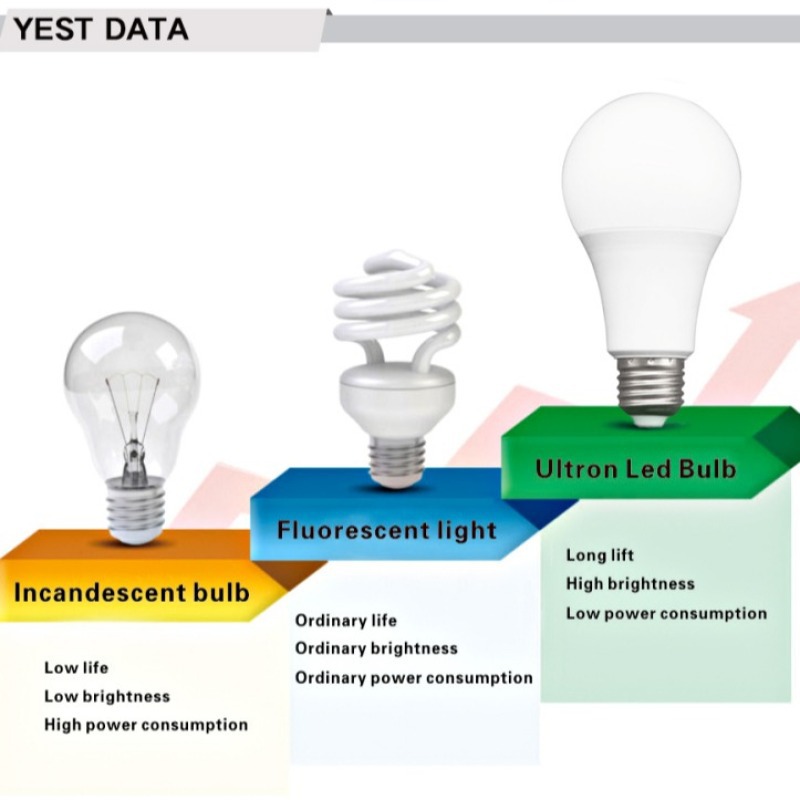 YEST DATA

Incandescent bulb

Low life
Low brightness
High power consumption

Fluorescent light

Ordinary life
Ordinary brightness
Ordinary power consumption

Ultron Led Bulb

Long lift
High brightness
Low power consumption